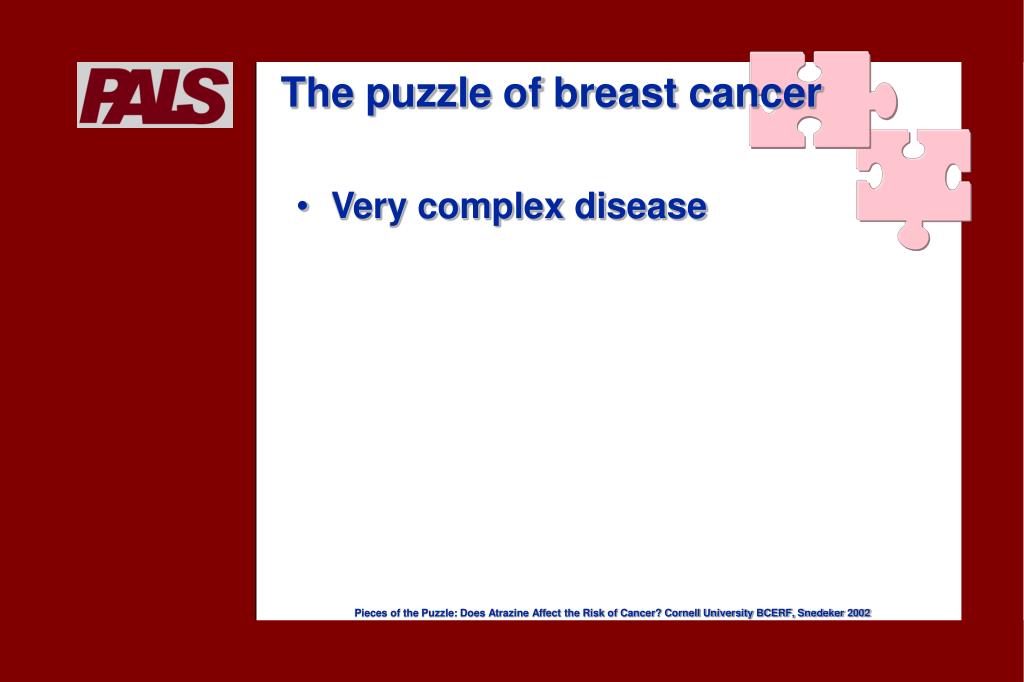 PALS

The puzzle of breast cancer

• Very complex disease

Pieces of the Puzzle: Does Atrazine Affect the Risk of Cancer? Cornell University BCERF, Snedeker 2002